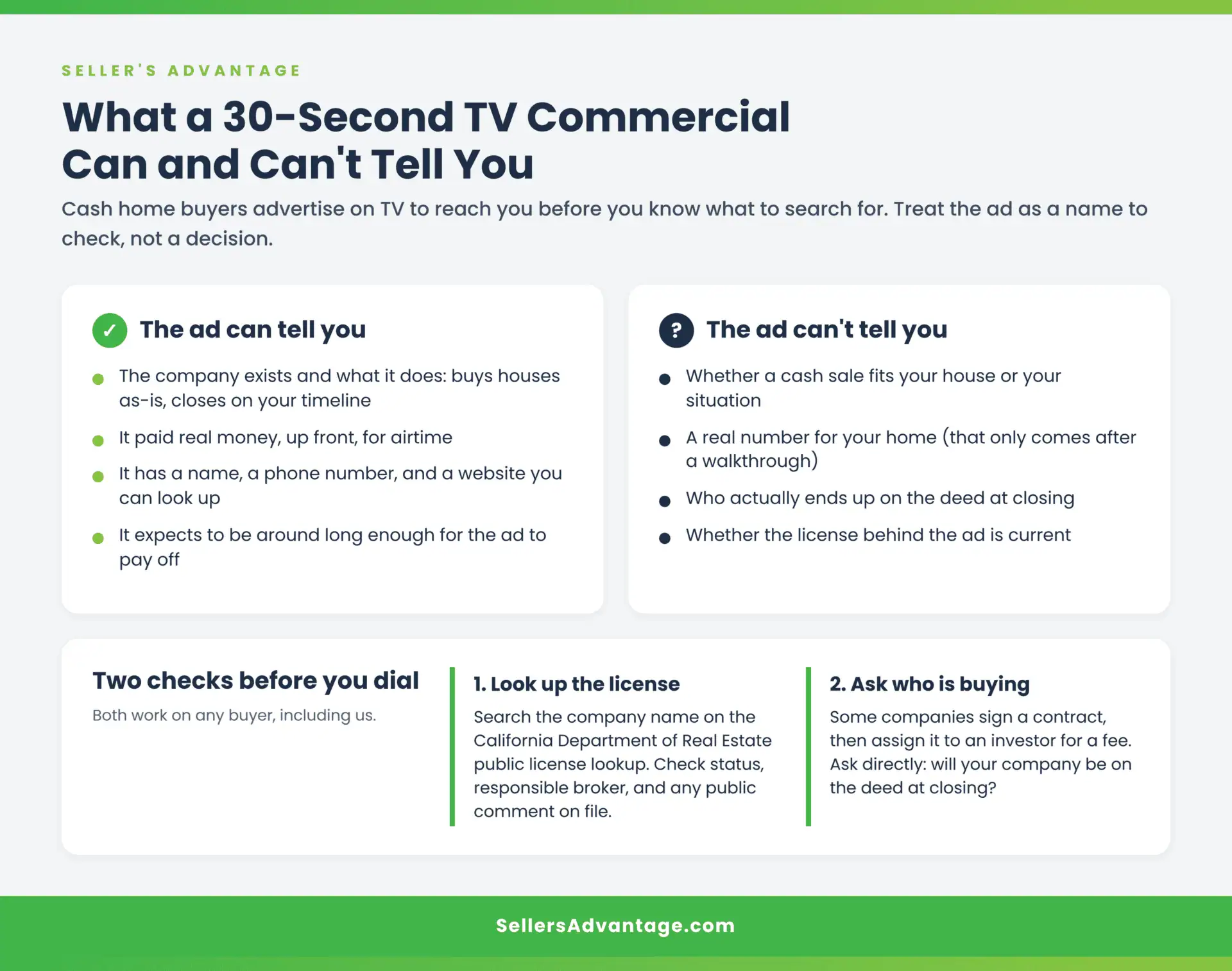 SELLER'S ADVANTAGE

What a 30-Second TV Commercial Can and Can't Tell You

Cash home buyers advertise on TV to reach you before you know what to search for. Treat the ad as a name to check, not a decision.

✓ The ad can tell you

• The company exists and what it does: buys houses as-is, closes on your timeline
• It paid real money, up front, for airtime
• It has a name, a phone number, and a website you can look up
• It expects to be around long enough for the ad to pay off

? The ad can't tell you

• Whether a cash sale fits your house or your situation
• A real number for your home (that only comes after a walkthrough)
• Who actually ends up on the deed at closing
• Whether the license behind the ad is current

Two checks before you dial

Both work on any buyer, including us.

1. Look up the license

Search the company name on the California Department of Real Estate public license lookup. Check status, responsible broker, and any public comment on file.

2. Ask who is buying

Some companies sign a contract, then assign it to an investor for a fee. Ask directly: will your company be on the deed at closing?

SellersAdvantage.com